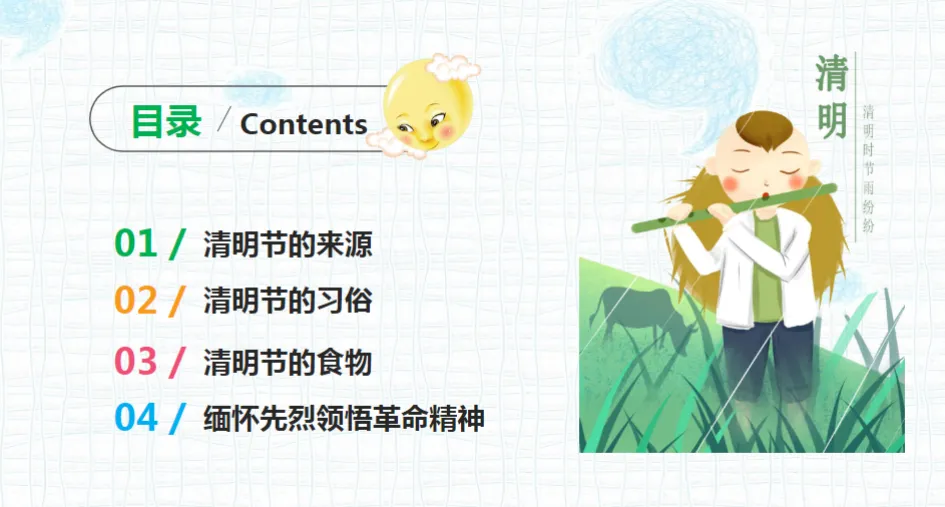 目录 / Contents

01 / 清明节的来源

02 / 清明节的习俗

03 / 清明节的食物

04 / 缅怀先烈领悟革命精神

清明

清明时节雨纷纷